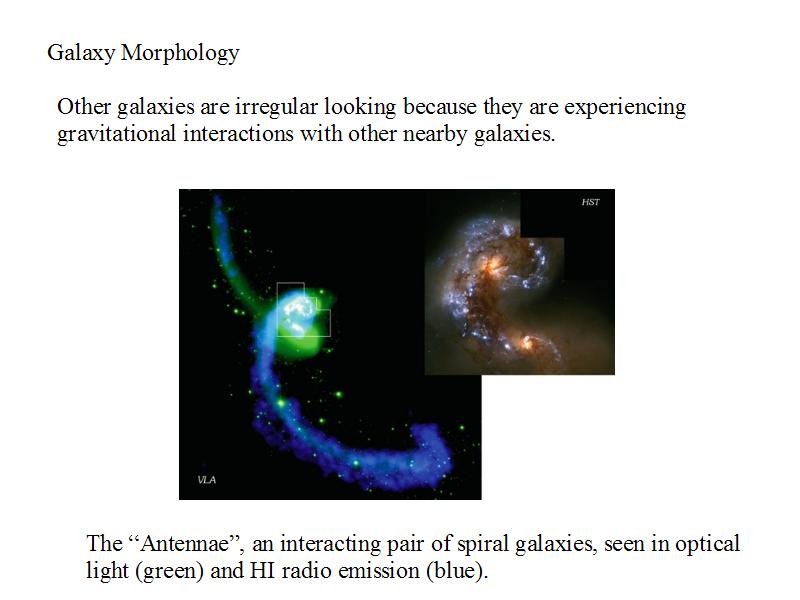 Galaxy Morphology

Other galaxies are irregular looking because they are experiencing gravitational interactions with other nearby galaxies.

HST

VLA

The “Antennae”, an interacting pair of spiral galaxies, seen in optical light (green) and HI radio emission (blue).